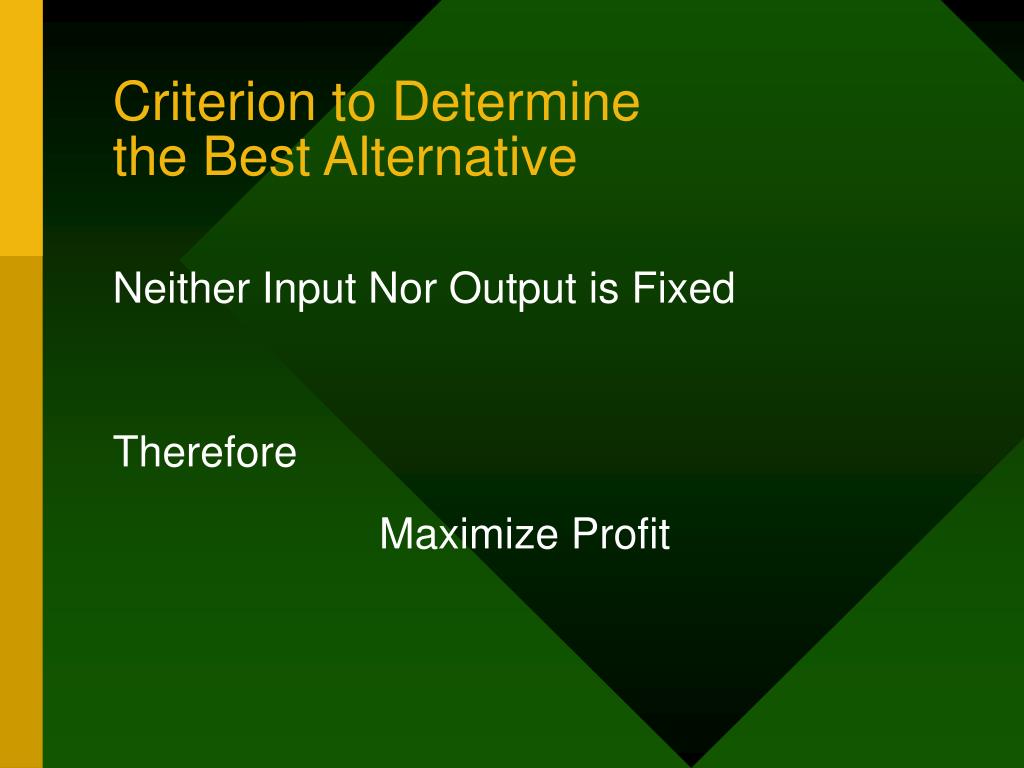 Criterion to Determine
the Best Alternative

Neither Input Nor Output is Fixed

Therefore

Maximize Profit